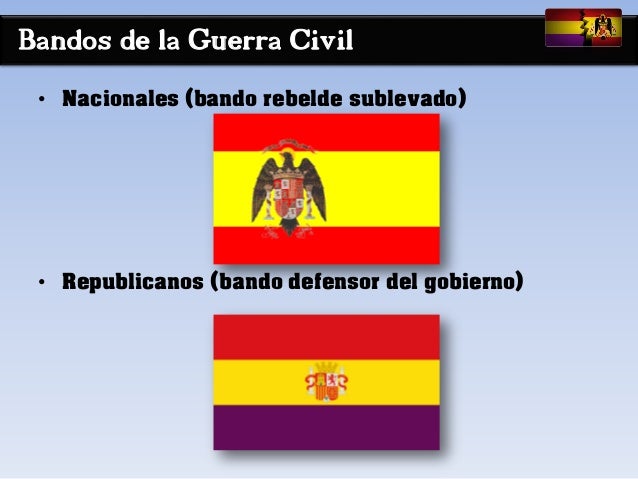 Bandos de la Guerra Civil

• Nacionales (bando rebelde sublevado)

• Republicanos (bando defensor del gobierno)